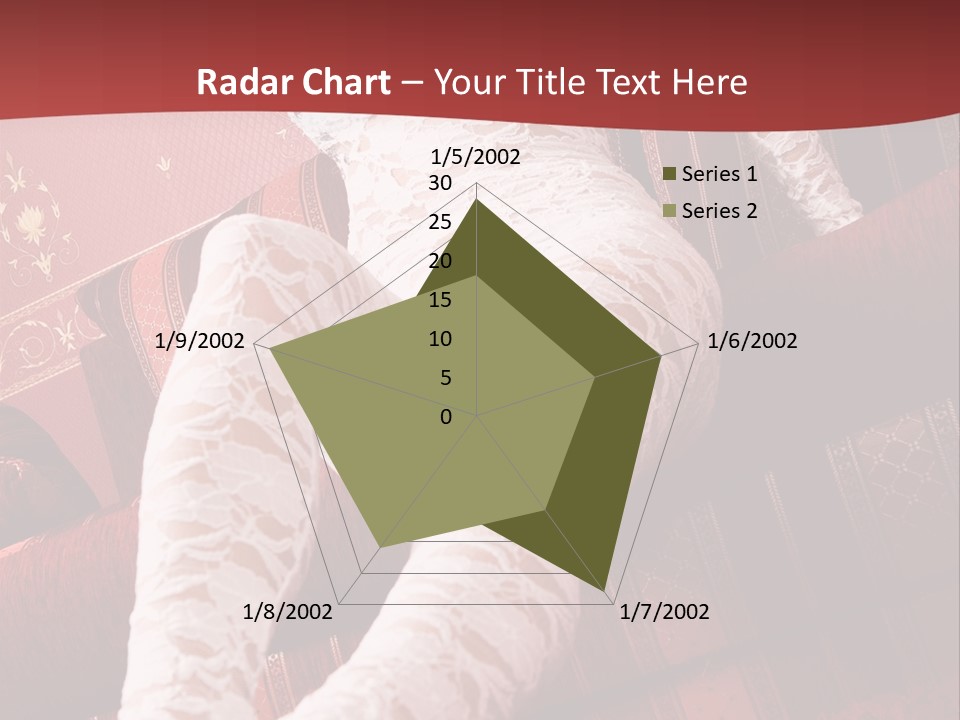 Radar Chart – Your Title Text Here

1/5/2002
30
25
20
15
10
5
0
1/6/2002
1/7/2002
1/8/2002
1/9/2002

Series 1
Series 2